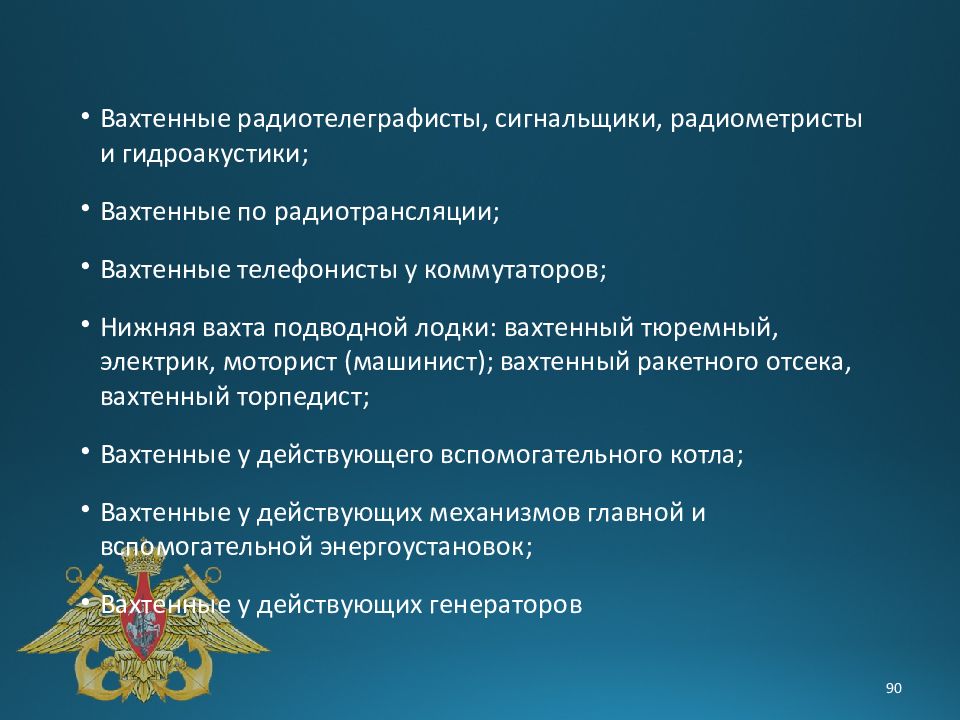 • Вахтенные радиотелеграфисты, сигнальщики, радиометристы и гидроакустики;

• Вахтенные по радиотрансляции;

• Вахтенные телефонисты у коммутаторов;

• Нижняя вахта подводной лодки: вахтенный тюремный, электрик, моторист (машинист); вахтенный ракетного отсека, вахтенный торпедист;

• Вахтенные у действующего вспомогательного котла;

• Вахтенные у действующих механизмов главной и вспомогательной энергоустановок;

• Вахтенные у действующих генераторов

90